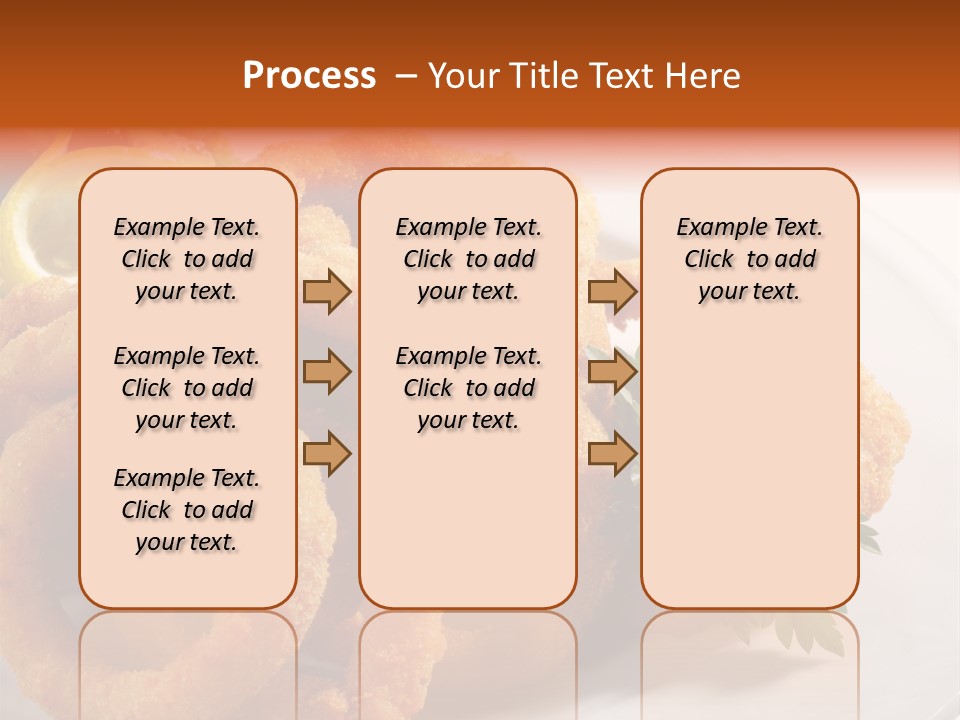 Process – Your Title Text Here

Example Text. Click to add your text.

Example Text. Click to add your text.

Example Text. Click to add your text.

Example Text. Click to add your text.

Example Text. Click to add your text.

Example Text. Click to add your text.